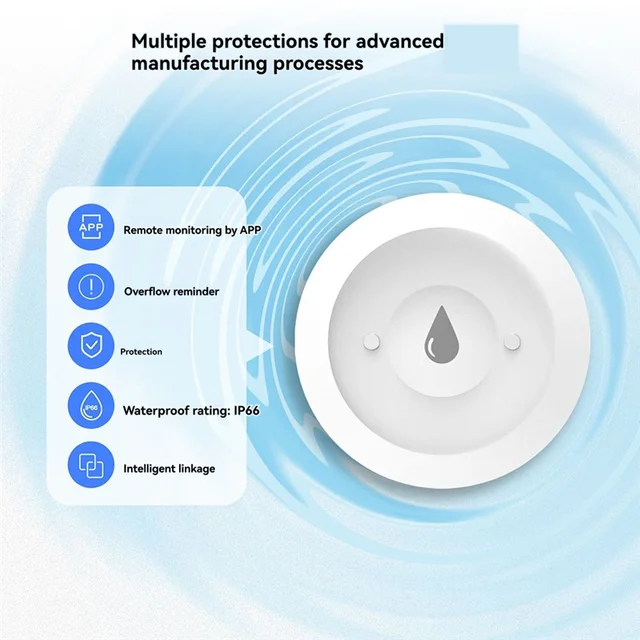 Multiple protections for advanced manufacturing processes

APP

Remote monitoring by APP

Overflow reminder

Protection

IP66

Waterproof rating: IP66

Intelligent linkage